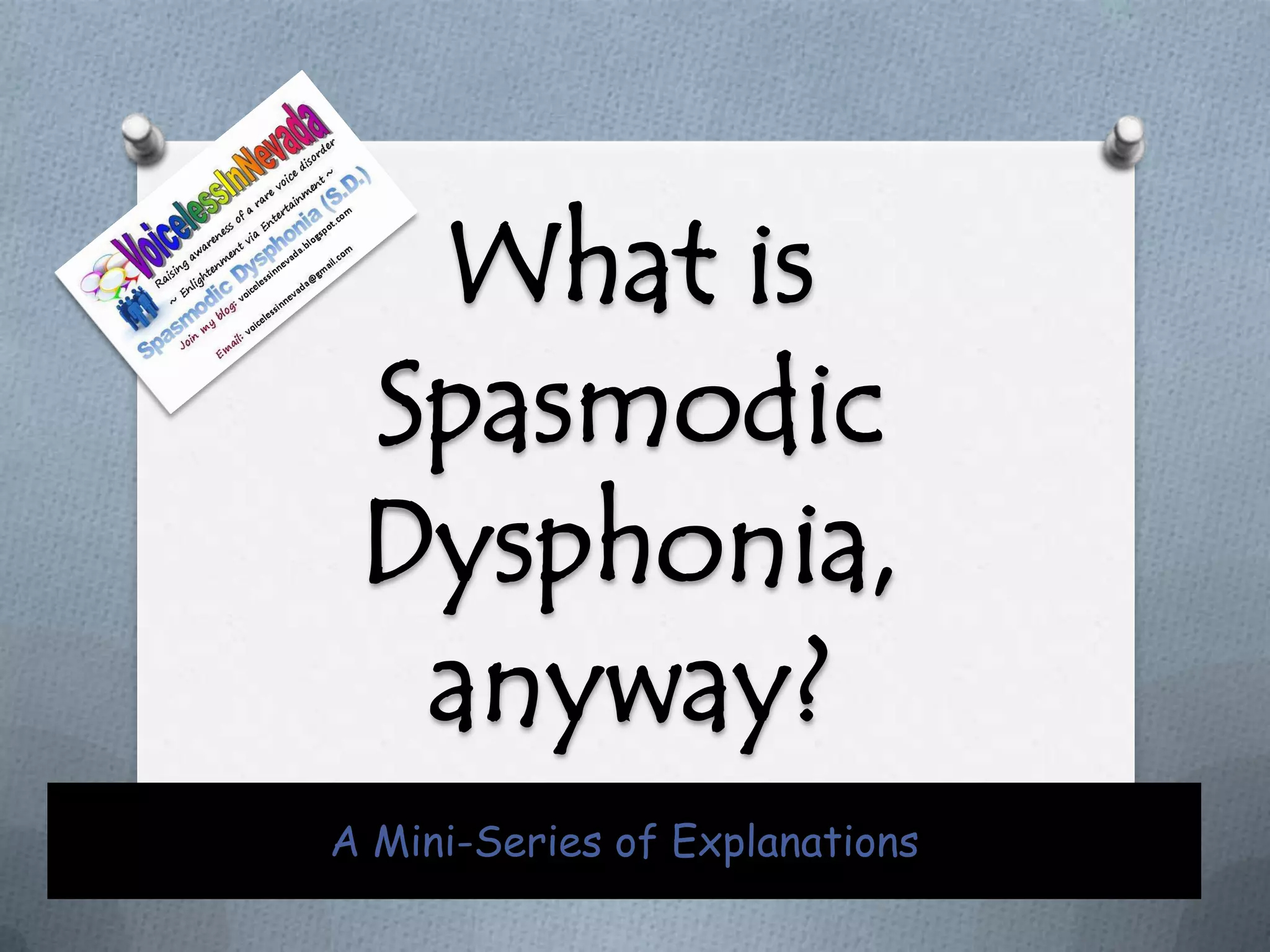 VoicelessInNevada
Raising awareness of a rare voice disorder
~ Enlightenment via Entertainment ~
Spasmodic Dysphonia (S.D.)
Join my blog: voicelessinnevada.blogspot.com
Email: voicelessinnevada@gmail.com

What is Spasmodic Dysphonia, anyway?

A Mini-Series of Explanations